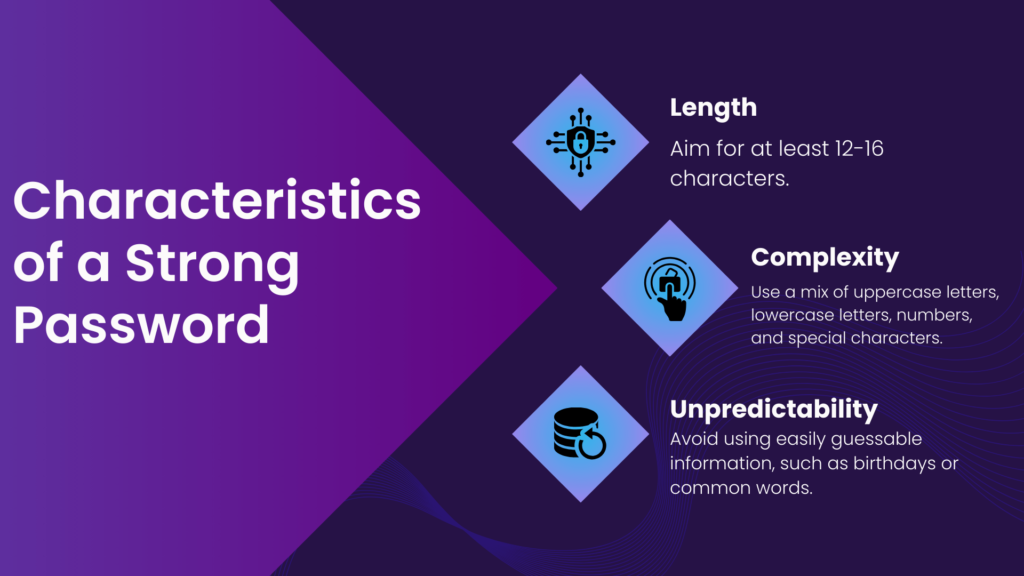 Characteristics of a Strong Password

Length

Aim for at least 12-16 characters.

Complexity

Use a mix of uppercase letters, lowercase letters, numbers, and special characters.

Unpredictability

Avoid using easily guessable information, such as birthdays or common words.